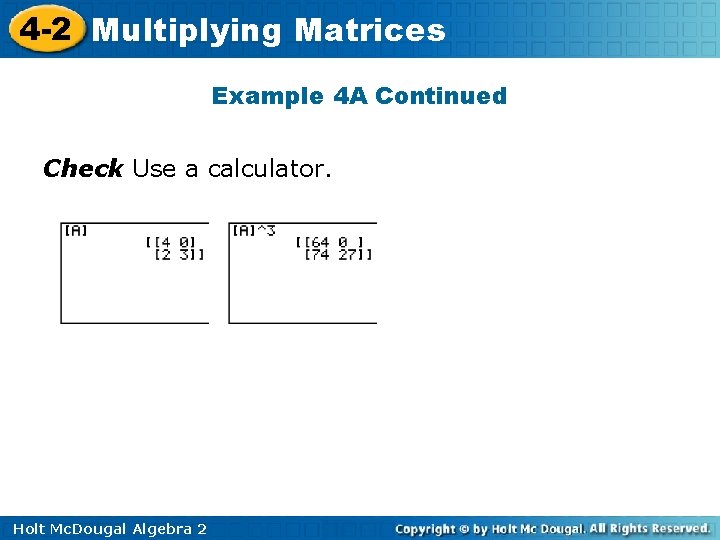 4-2 Multiplying Matrices

Example 4A Continued

Check Use a calculator.

[A]
[[4 0]
[2 3]]

[A]^3
[[64 0 ]
[74 27]]

Holt McDougal Algebra 2

Copyright © by Holt Mc Dougal. All Rights Reserved.